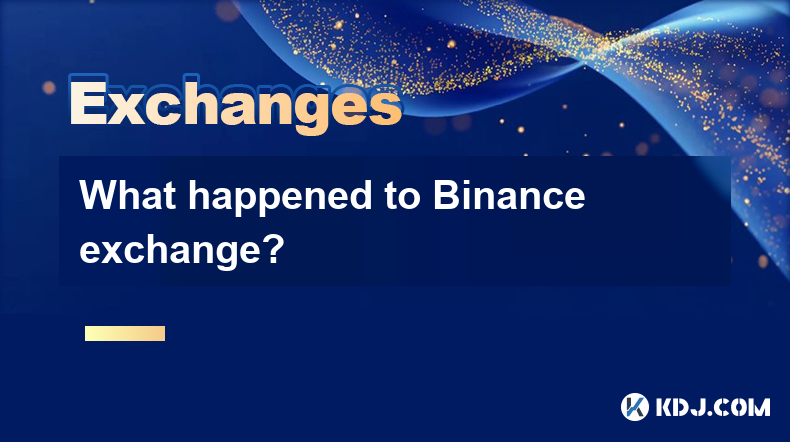 Exchanges

What happened to Binance exchange?

KDJ.COM